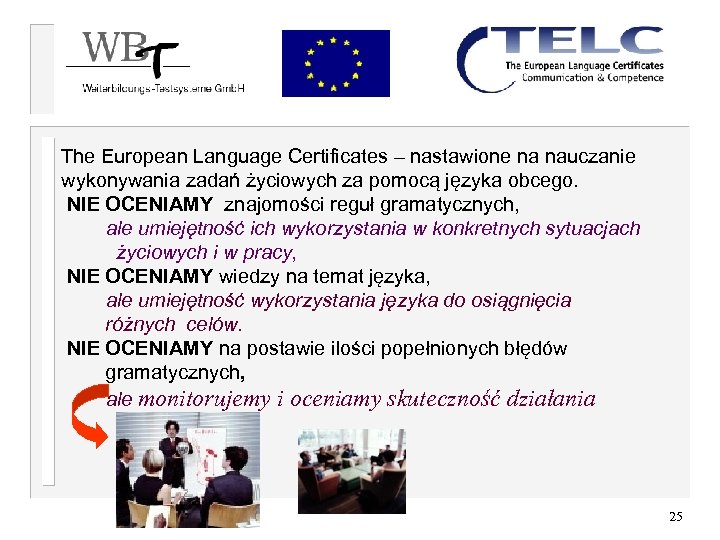 WBT
Weiterbildungs-Testsysteme GmbH

TELC
The European Language Certificates
Communication & Competence

The European Language Certificates – nastawione na nauczanie wykonywania zadań życiowych za pomocą języka obcego.

NIE OCENIAMY znajomości reguł gramatycznych,
ale umiejętność ich wykorzystania w konkretnych sytuacjach życiowych i w pracy,

NIE OCENIAMY wiedzy na temat języka,
ale umiejętność wykorzystania języka do osiągnięcia różnych celów.

NIE OCENIAMY na postawie ilości popełnionych błędów gramatycznych,
ale monitorujemy i oceniamy skuteczność działania

25